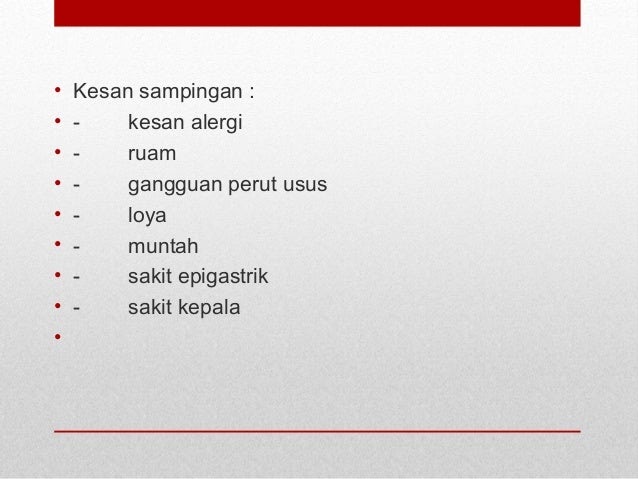 • Kesan sampingan :
• - kesan alergi
• - ruam
• - gangguan perut usus
• - loya
• - muntah
• - sakit epigastrik
• - sakit kepala
•